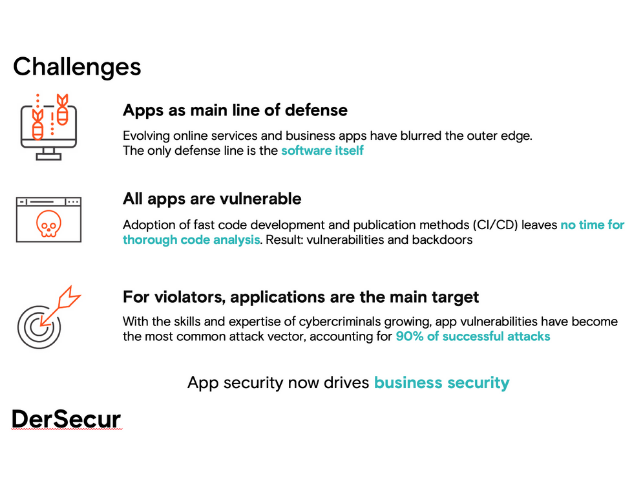 Challenges

Apps as main line of defense

Evolving online services and business apps have blurred the outer edge. The only defense line is the software itself

All apps are vulnerable

Adoption of fast code development and publication methods (CI/CD) leaves no time for thorough code analysis. Result: vulnerabilities and backdoors

For violators, applications are the main target

With the skills and expertise of cybercriminals growing, app vulnerabilities have become the most common attack vector, accounting for 90% of successful attacks

App security now drives business security

DerSecur